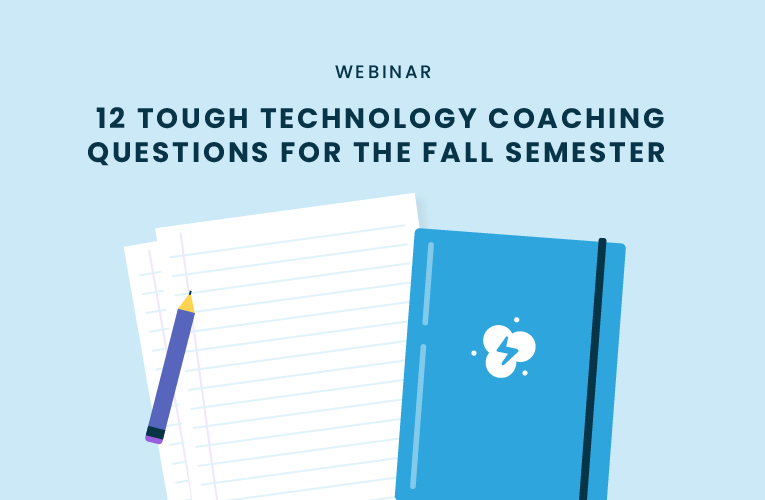 WEBINAR

12 TOUGH TECHNOLOGY COACHING QUESTIONS FOR THE FALL SEMESTER